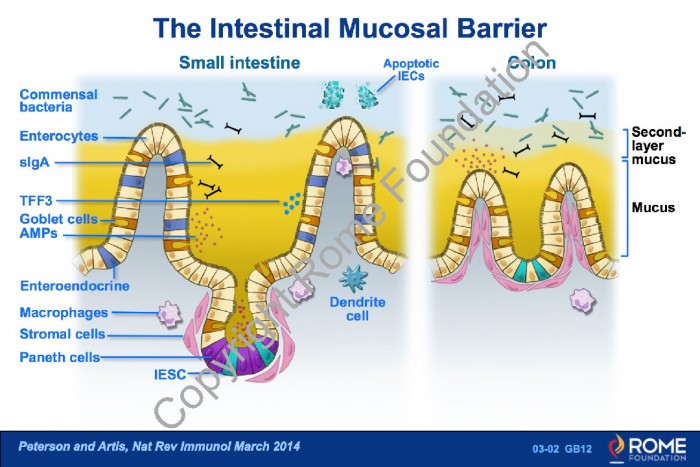 The Intestinal Mucosal Barrier

Small intestine

Apoptotic IECs

Colon

Commensal bacteria

Enterocytes

sIgA

TFF3

Goblet cells

AMPs

Enteroendocrine

Macrophages

Stromal cells

Paneth cells

IESC

Dendrite cell

Second-layer mucus

Mucus

Copyright Rome Foundation

Peterson and Artis, Nat Rev Immunol March 2014

03-02 GB12

ROME FOUNDATION